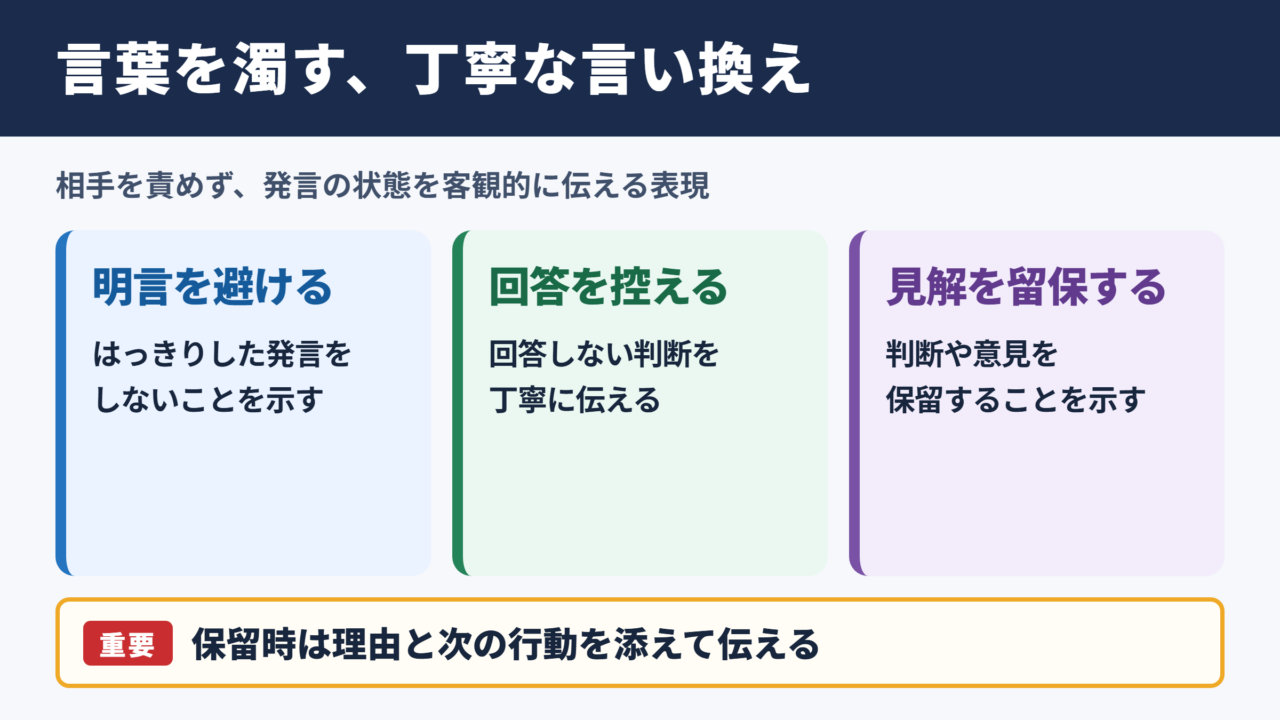 言葉を濁す、丁寧な言い換え

相手を責めず、発言の状態を客観的に伝える表現

明言を避ける

はっきりした発言をしないことを示す

回答を控える

回答しない判断を丁寧に伝える

見解を留保する

判断や意見を保留することを示す

重要

保留時は理由と次の行動を添えて伝える